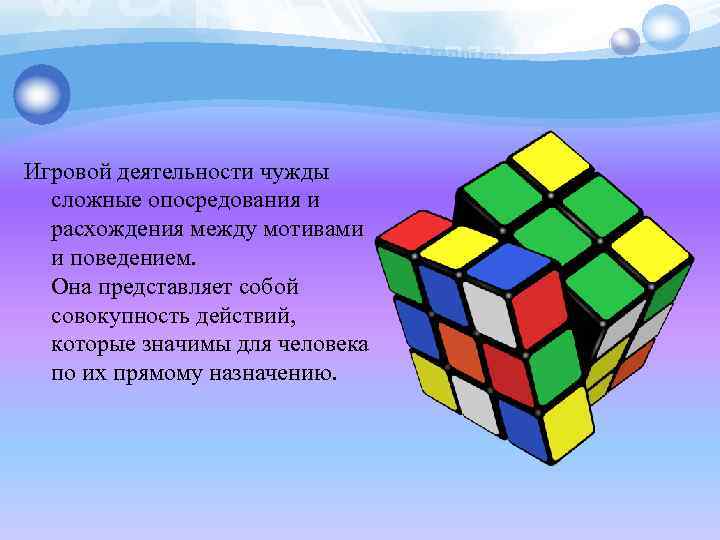 Игровой деятельности чужды сложные опосредования и расхождения между мотивами и поведением.
Она представляет собой совокупность действий, которые значимы для человека по их прямому назначению.